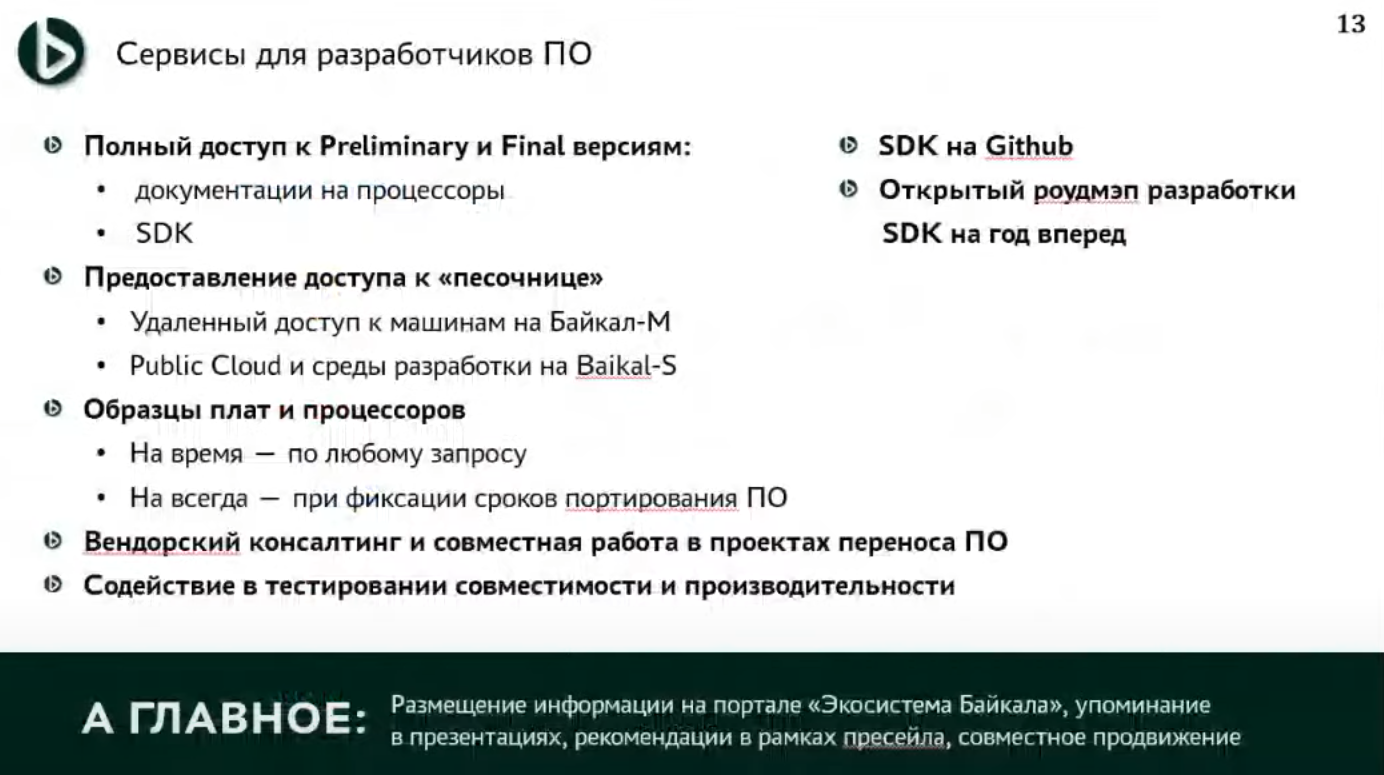 13

Сервисы для разработчиков ПО

Полный доступ к Preliminary и Final версиям:
• документации на процессоры
• SDK

Предоставление доступа к «песочнице»
• Удаленный доступ к машинам на Байкал-М
• Public Cloud и среды разработки на Baikal-S

Образцы плат и процессоров
• На время — по любому запросу
• На всегда — при фиксации сроков портирования ПО

Вендорский консалтинг и совместная работа в проектах переноса ПО

Содействие в тестировании совместимости и производительности

SDK на Github

Открытый роудмэп разработки SDK на год вперед

А ГЛАВНОЕ: Размещение информации на портале «Экосистема Байкала», упоминание в презентациях, рекомендации в рамках пресейла, совместное продвижение